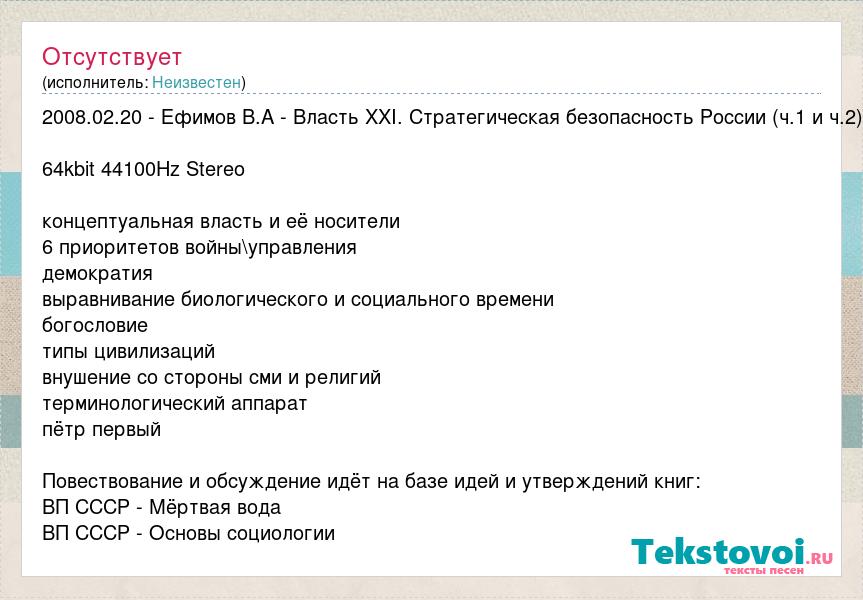 Отсутствует
(исполнитель: Неизвестен)

2008.02.20 - Ефимов В.А - Власть XXI. Стратегическая безопасность России (ч.1 и ч.2)

64kbit 44100Hz Stereo

концептуальная власть и её носители
6 приоритетов войны\управления
демократия
выравнивание биологического и социального времени
богословие
типы цивилизаций
внушение со стороны сми и религий
терминологический аппарат
пётр первый

Повествование и обсуждение идёт на базе идей и утверждений книг:
ВП СССР - Мёртвая вода
ВП СССР - Основы социологии

Tekstovoi.RU
тексты песен